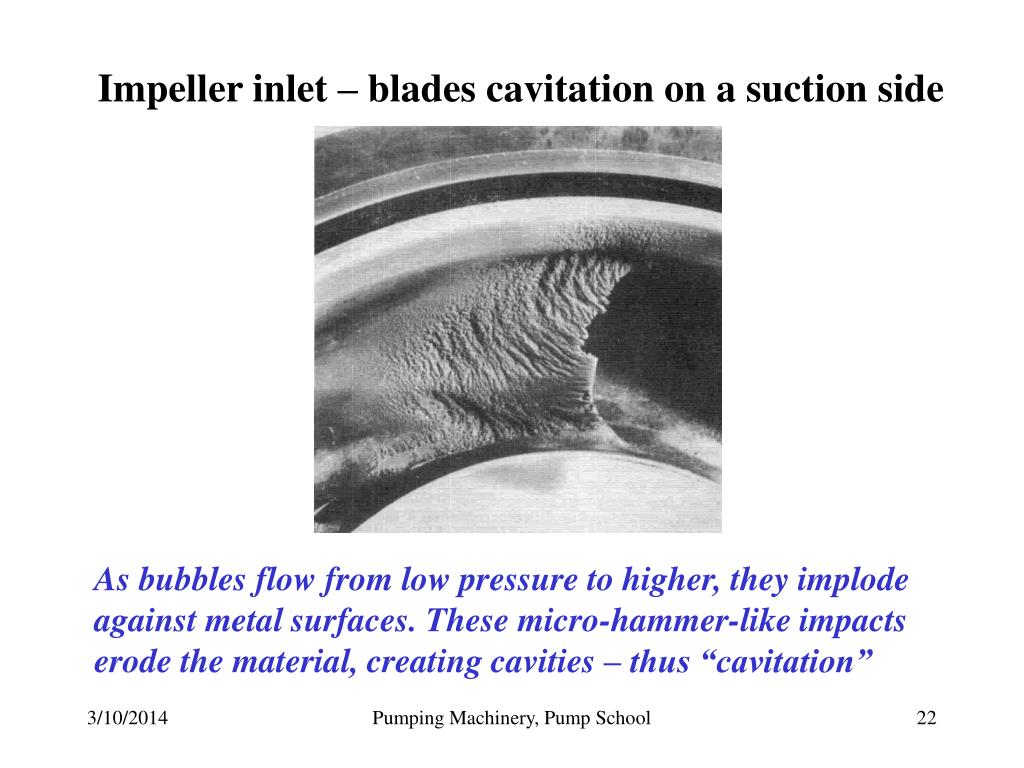 Impeller inlet – blades cavitation on a suction side

As bubbles flow from low pressure to higher, they implode against metal surfaces. These micro-hammer-like impacts erode the material, creating cavities – thus “cavitation”

3/10/2014

Pumping Machinery, Pump School

22